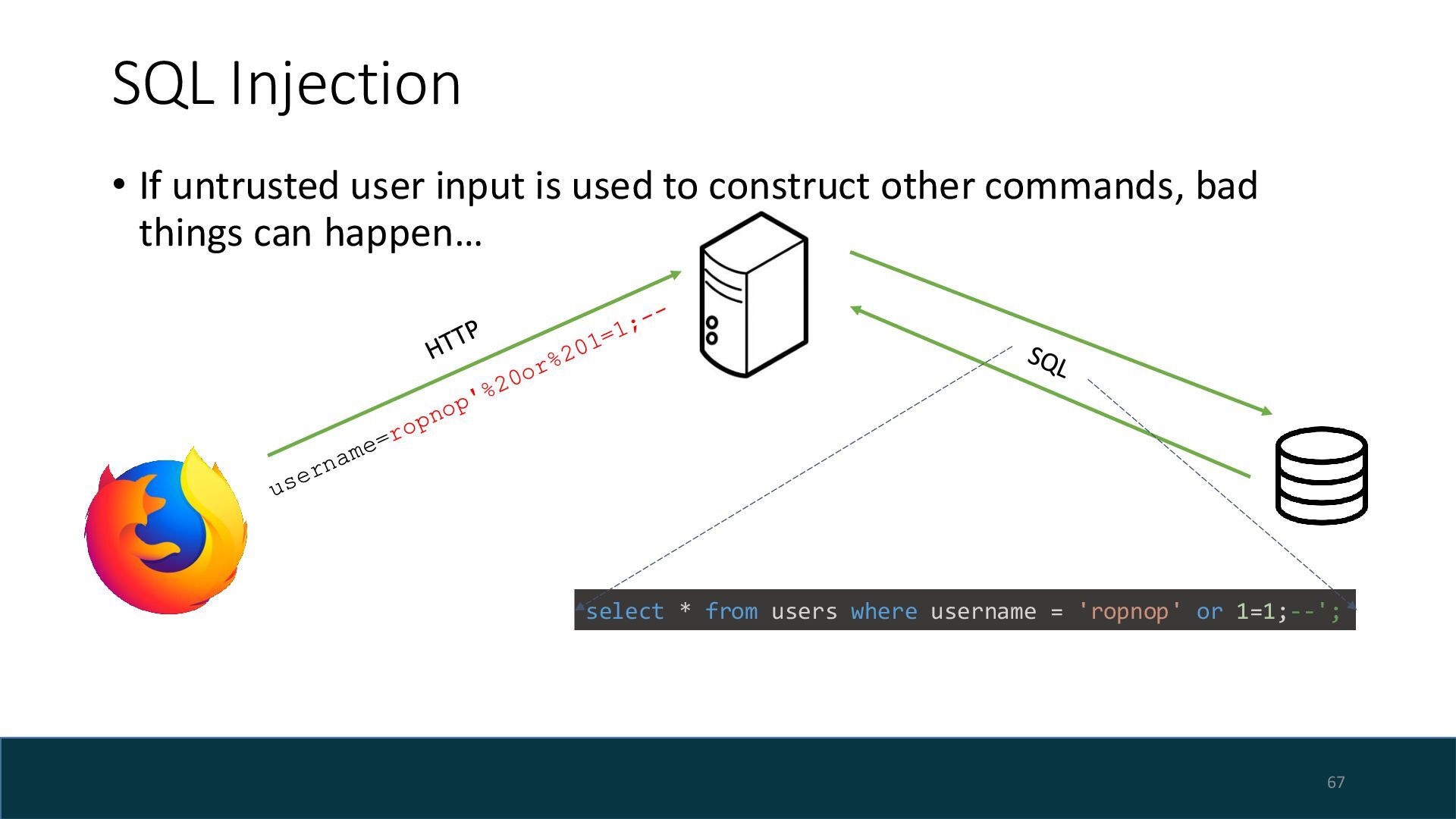 SQL Injection

• If untrusted user input is used to construct other commands, bad things can happen…

HTTP

username=ropnop'%20or%201=1;--

SQL

select * from users where username = 'ropnop' or 1=1;--';

67